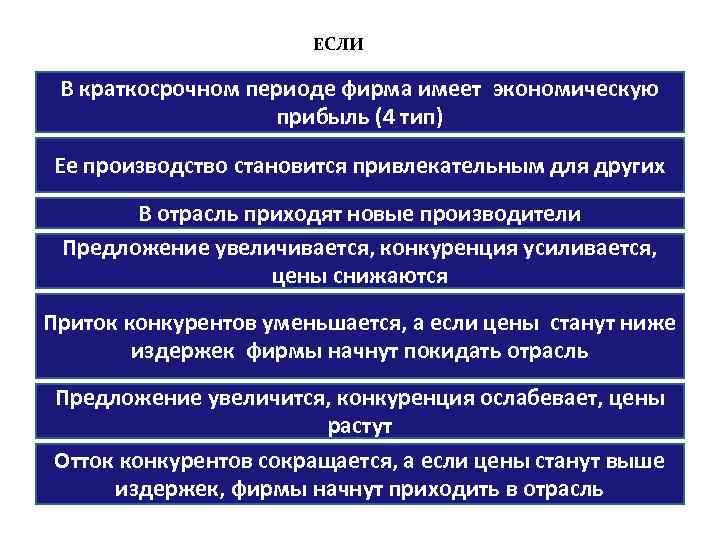 ЕСЛИ

В краткосрочном периоде фирма имеет экономическую прибыль (4 тип)

Ее производство становится привлекательным для других

В отрасль приходят новые производители

Предложение увеличивается, конкуренция усиливается, цены снижаются

Приток конкурентов уменьшается, а если цены станут ниже издержек фирмы начнут покидать отрасль

Предложение увеличится, конкуренция ослабевает, цены растут

Отток конкурентов сокращается, а если цены станут выше издержек, фирмы начнут приходить в отрасль